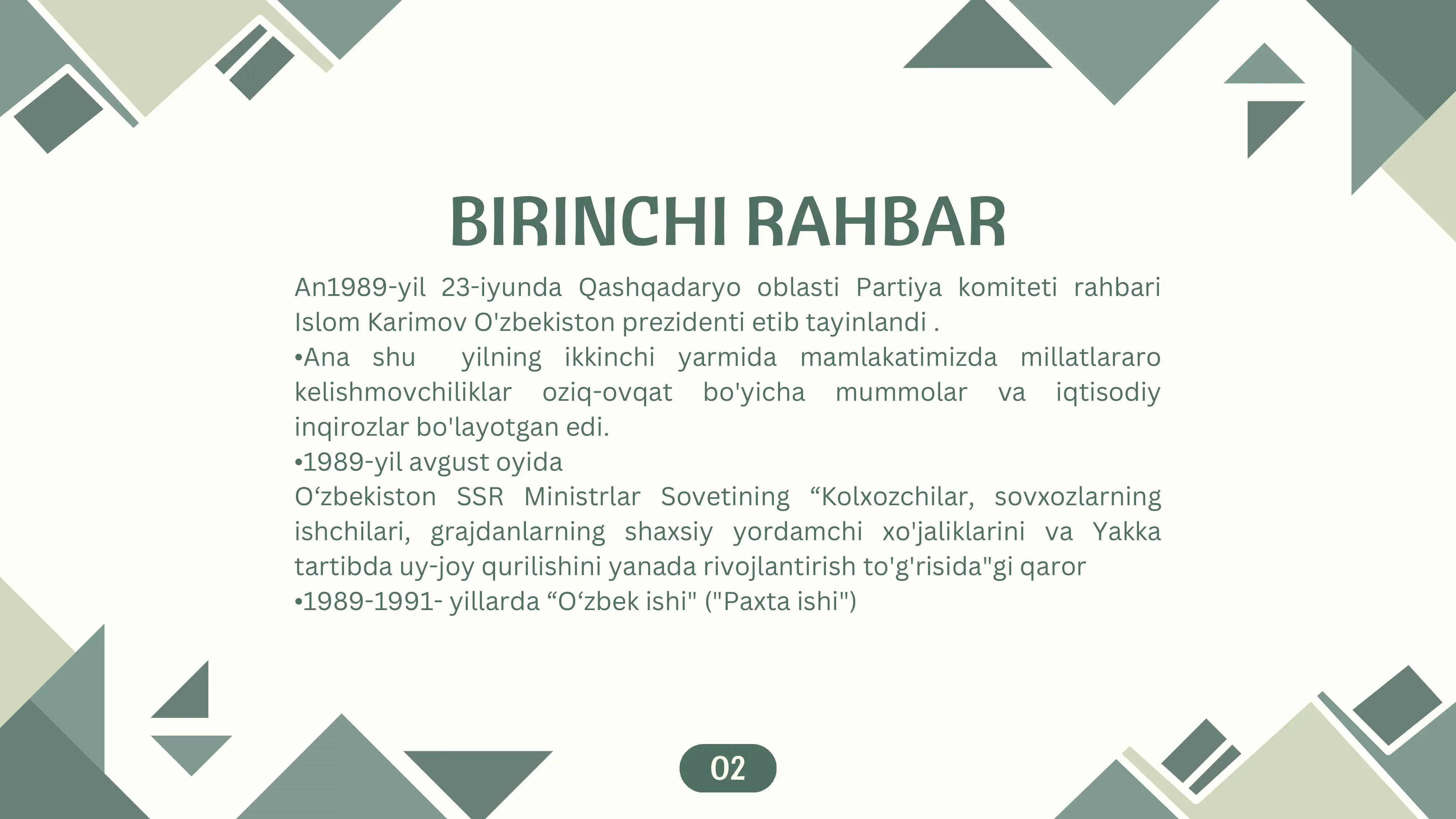 BIRINCHI RAHBAR

An1989-yil 23-iyunda Qashqadaryo oblasti Partiya komiteti rahbari Islom Karimov O'zbekiston prezidenti etib tayinlandi .
•Ana shu yilning ikkinchi yarmida mamlakatimizda millatlararo kelishmovchiliklar oziq-ovqat bo'yicha mummolar va iqtisodiy inqirozlar bo'layotgan edi.
•1989-yil avgust oyida
O‘zbekiston SSR Ministrlar Sovetining “Kolxozchilar, sovxozlarning ishchilari, grajdanlarning shaxsiy yordamchi xo'jaliklarini va Yakka tartibda uy-joy qurilishini yanada rivojlantirish to'g'risida"gi qaror
•1989-1991- yillarda “O‘zbek ishi" ("Paxta ishi")

02